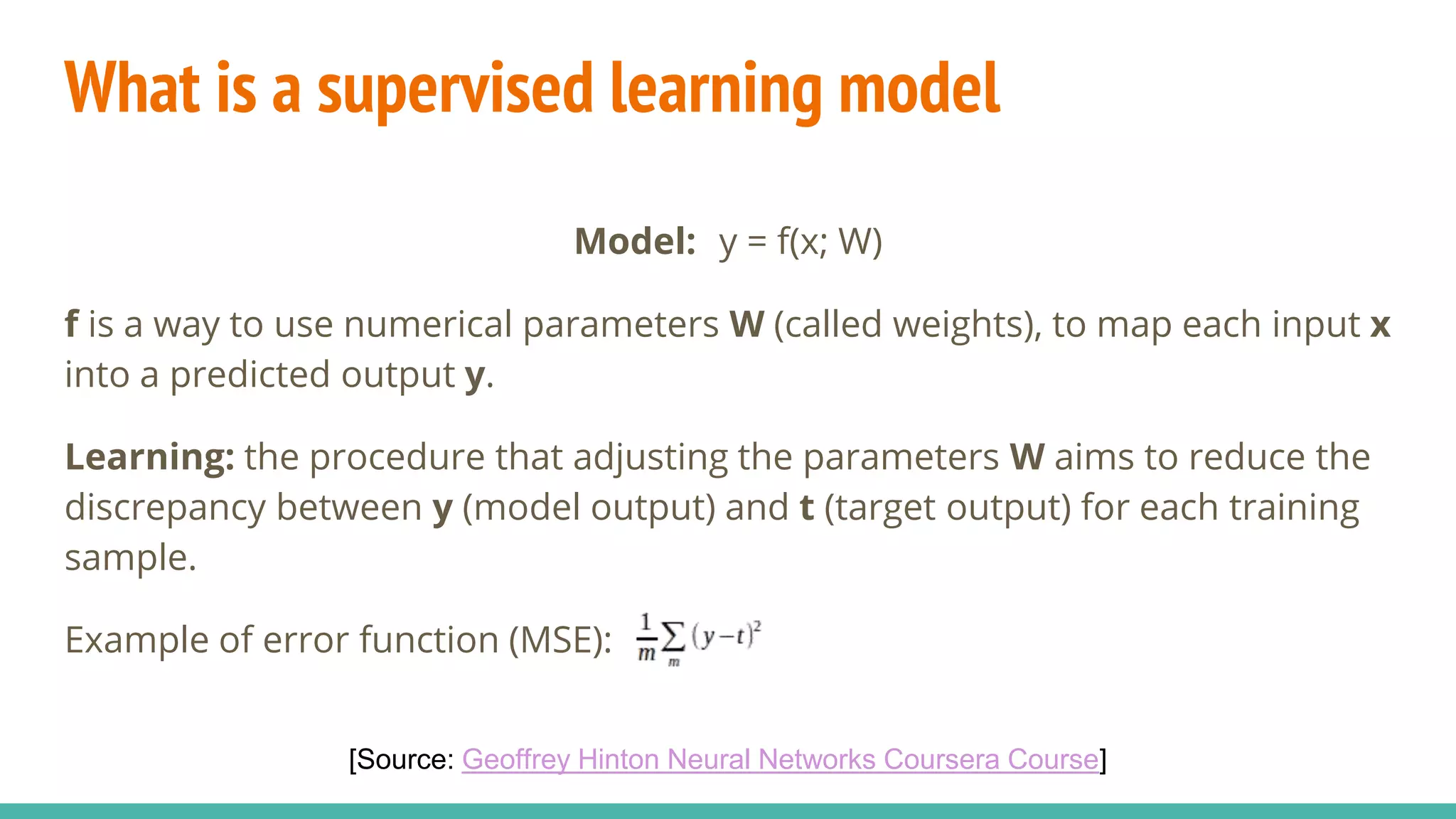 What is a supervised learning model

Model: y = f(x; W)

f is a way to use numerical parameters W (called weights), to map each input x into a predicted output y.

Learning: the procedure that adjusting the parameters W aims to reduce the discrepancy between y (model output) and t (target output) for each training sample.

Example of error function (MSE): $\frac{1}{m}\sum_{m}(y-t)^2$

[Source: Geoffrey Hinton Neural Networks Coursera Course]